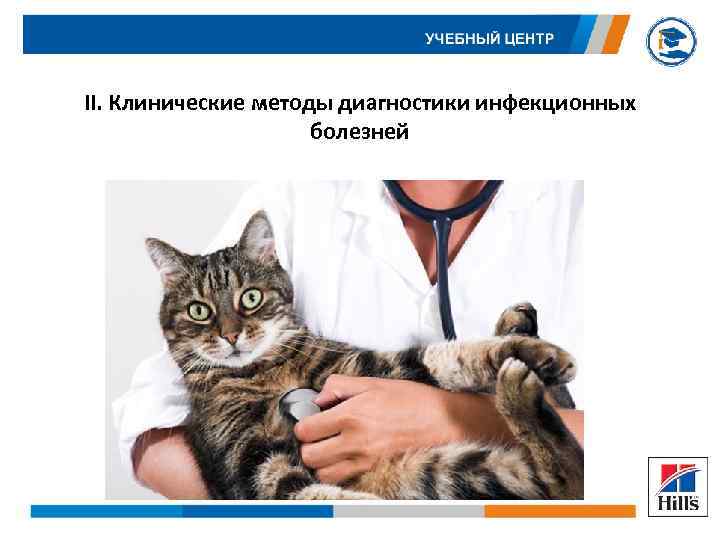 УЧЕБНЫЙ ЦЕНТР

II. Клинические методы диагностики инфекционных болезней

Hill's